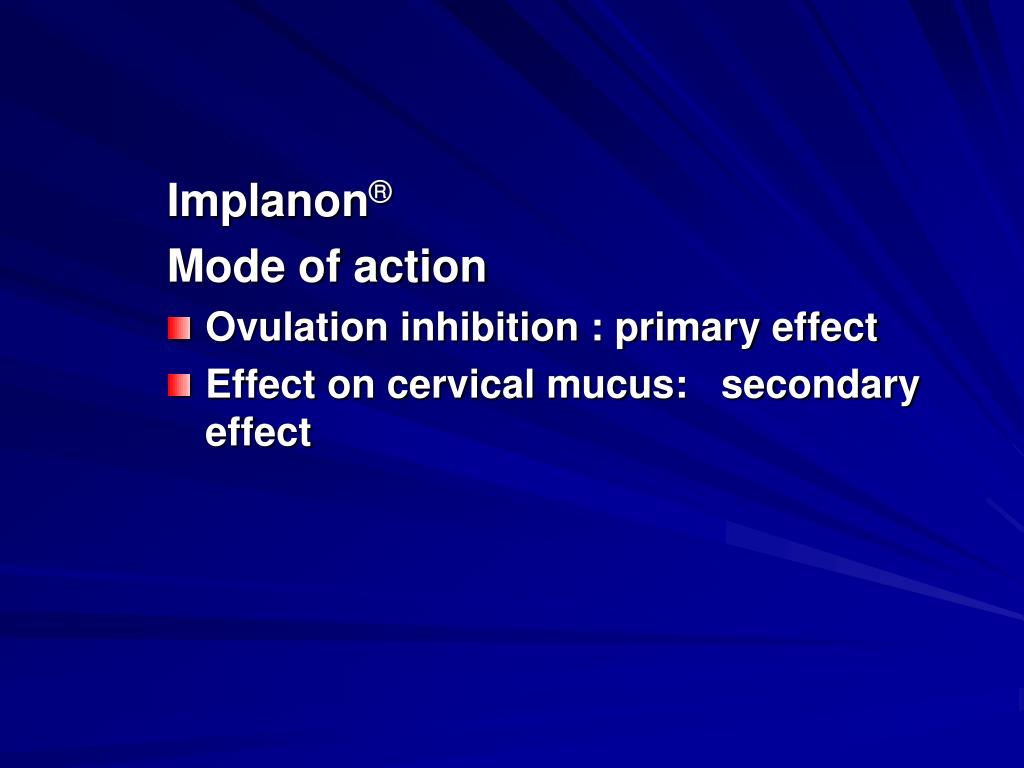 Implanon®
Mode of action

- Ovulation inhibition : primary effect
- Effect on cervical mucus: secondary effect